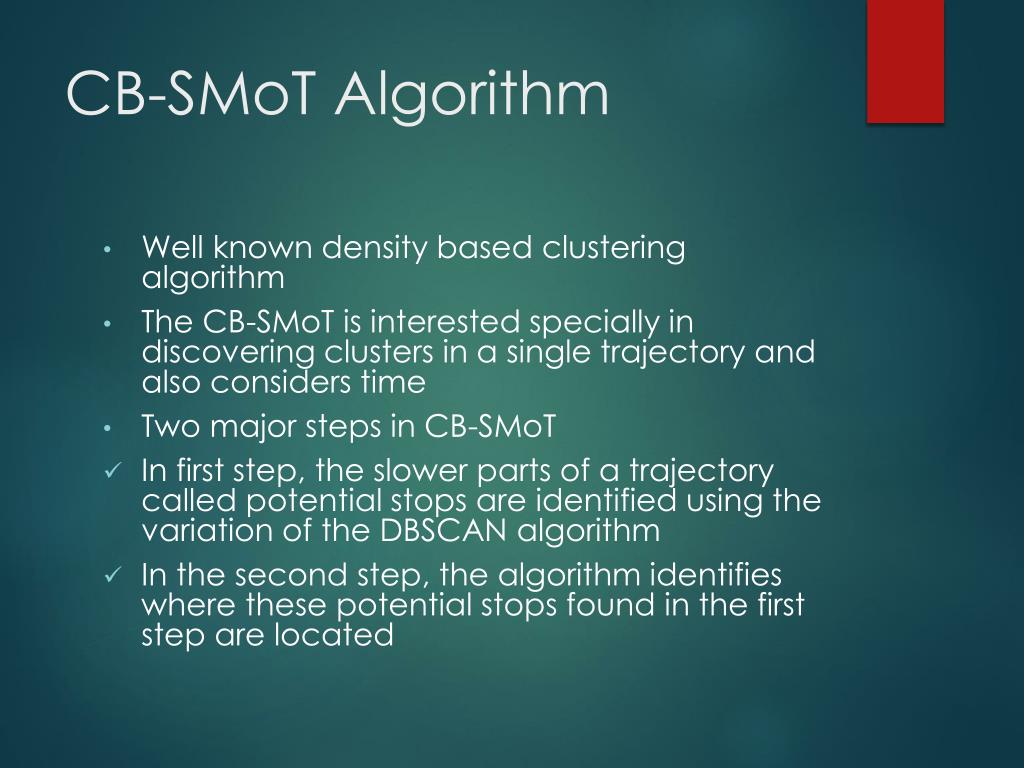 CB-SMoT Algorithm

• Well known density based clustering algorithm

• The CB-SMoT is interested specially in discovering clusters in a single trajectory and also considers time

• Two major steps in CB-SMoT

✓ In first step, the slower parts of a trajectory called potential stops are identified using the variation of the DBSCAN algorithm

✓ In the second step, the algorithm identifies where these potential stops found in the first step are located